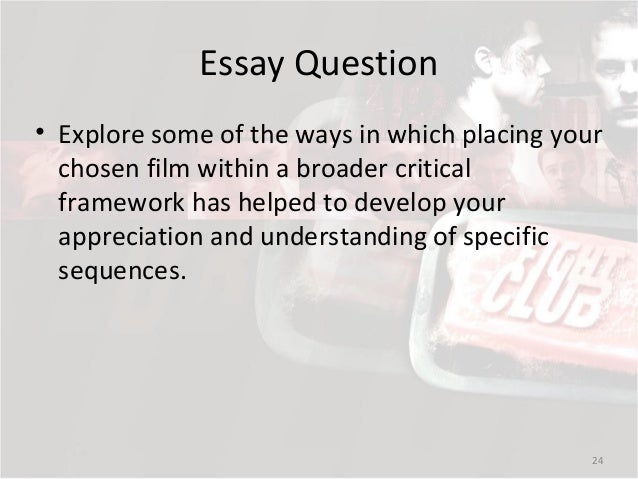 Essay Question

• Explore some of the ways in which placing your chosen film within a broader critical framework has helped to develop your appreciation and understanding of specific sequences.

FIGHT CLUB

24